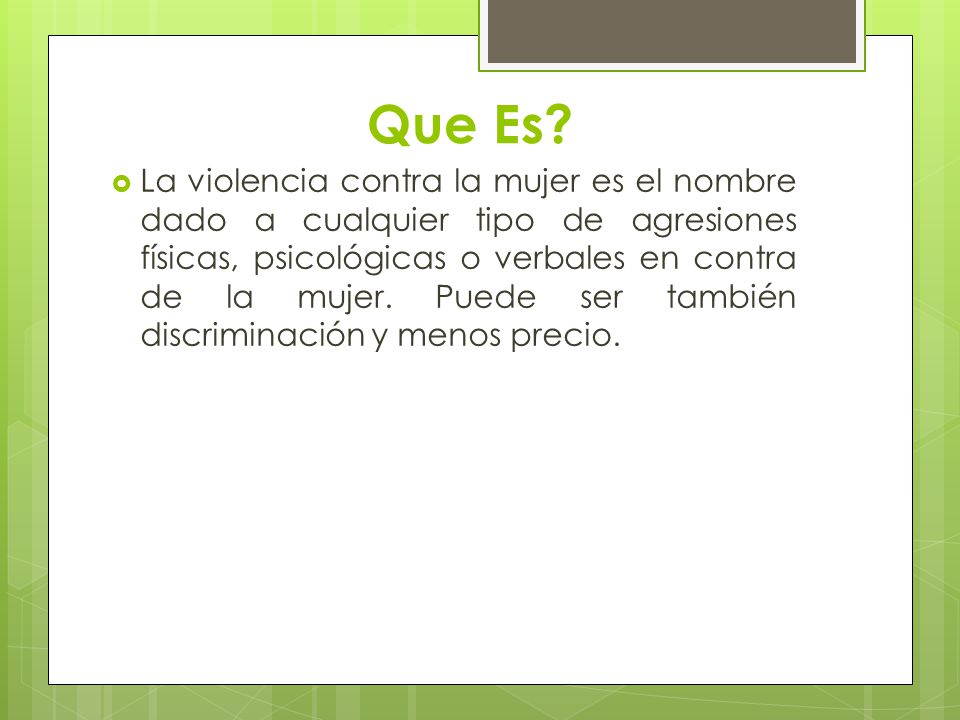 Que Es?

La violencia contra la mujer es el nombre dado a cualquier tipo de agresiones físicas, psicológicas o verbales en contra de la mujer. Puede ser también discriminación y menos precio.